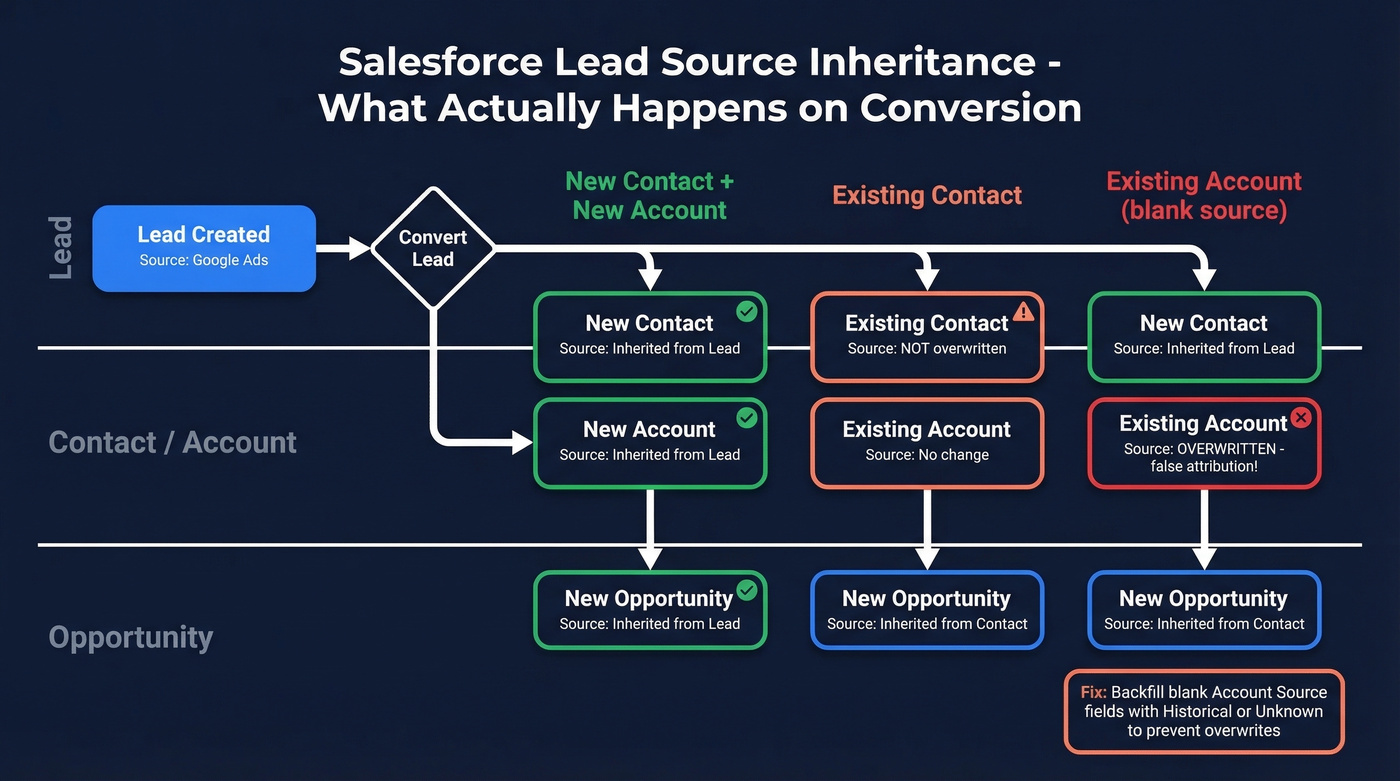 Salesforce Lead Source Inheritance - What Actually Happens on Conversion

Lead

Lead Created
Source: Google Ads

Convert Lead

New Contact + New Account

Existing Contact

Existing Account (blank source)

New Contact
Source: Inherited from Lead

Existing Contact
Source: NOT overwritten

New Contact
Source: Inherited from Lead

Contact / Account

New Account
Source: Inherited from Lead

Existing Account
Source: No change

Existing Account
Source: OVERWRITTEN - false attribution!

Opportunity

New Opportunity
Source: Inherited from Lead

New Opportunity
Source: Inherited from Contact

New Opportunity
Source: Inherited from Contact

Fix: Backfill blank Account Source fields with Historical or Unknown to prevent overwrites